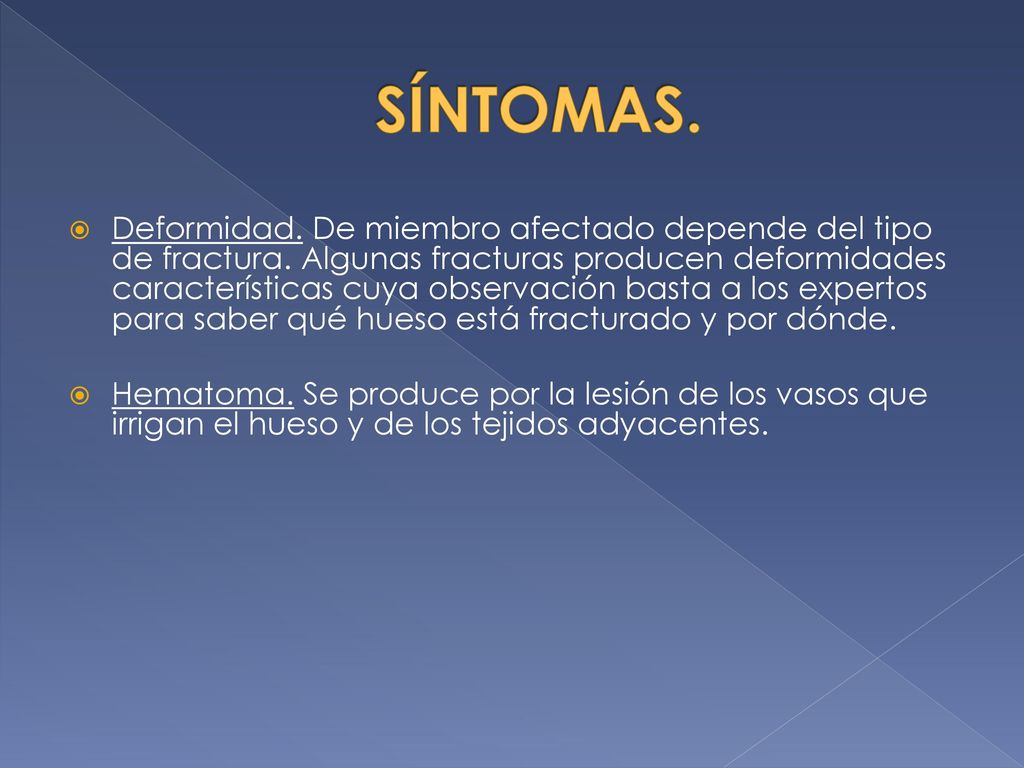 SÍNTOMAS.

Deformidad. De miembro afectado depende del tipo de fractura. Algunas fracturas producen deformidades características cuya observación basta a los expertos para saber qué hueso está fracturado y por dónde.

Hematoma. Se produce por la lesión de los vasos que irrigan el hueso y de los tejidos adyacentes.